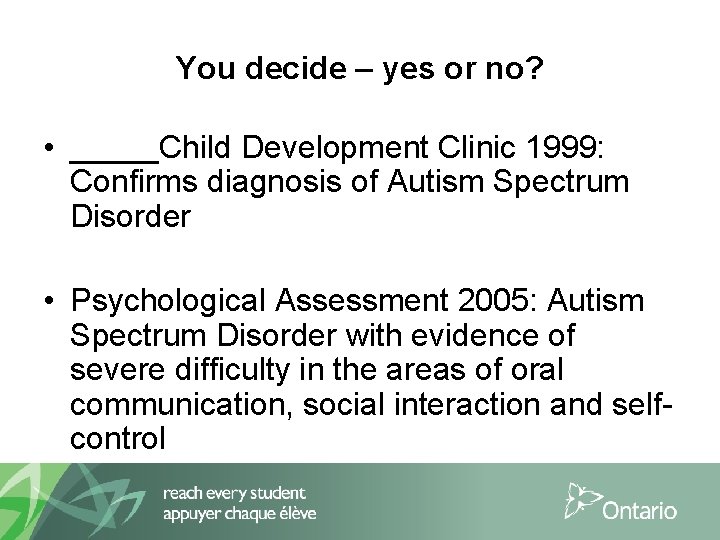 You decide – yes or no?

• _____Child Development Clinic 1999: Confirms diagnosis of Autism Spectrum Disorder

• Psychological Assessment 2005: Autism Spectrum Disorder with evidence of severe difficulty in the areas of oral communication, social interaction and self-control

reach every student
appuyer chaque élève

Ontario